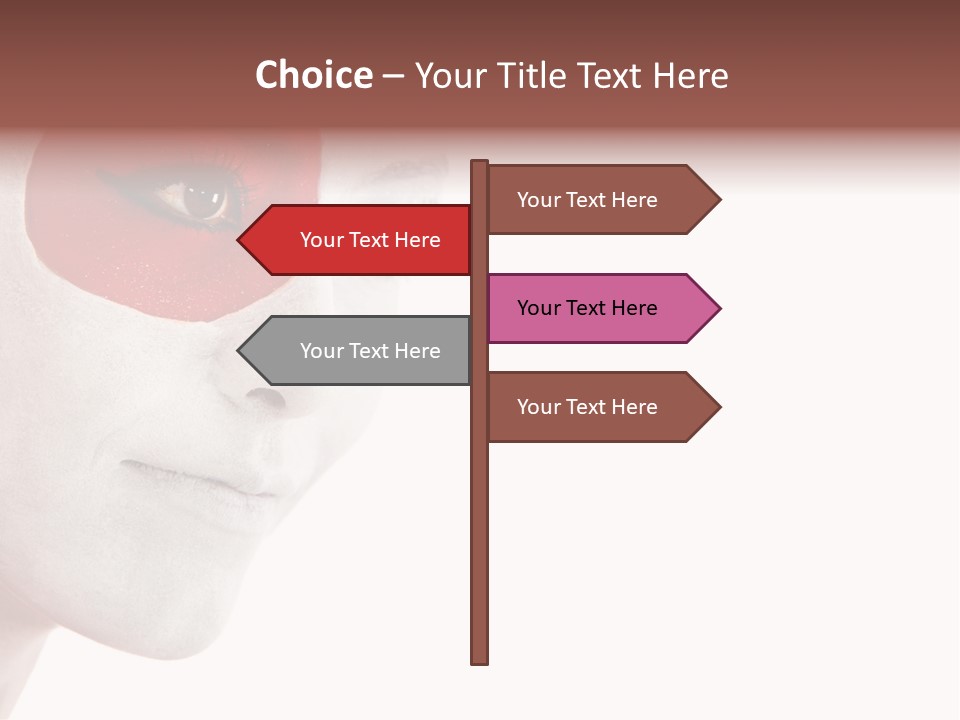 Choice – Your Title Text Here

Your Text Here

Your Text Here

Your Text Here

Your Text Here

Your Text Here